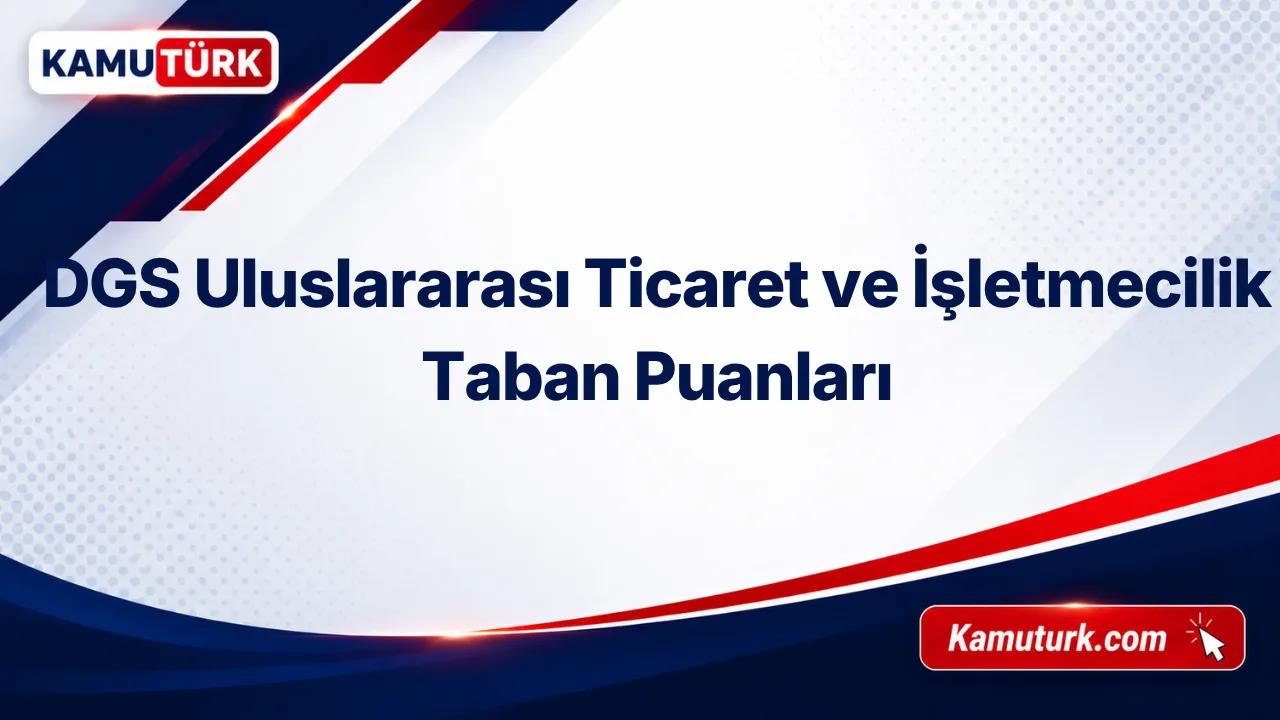 KAMUTÜRK

DGS Uluslararası Ticaret ve İşletmecilik Taban Puanları

Kamuturk.com